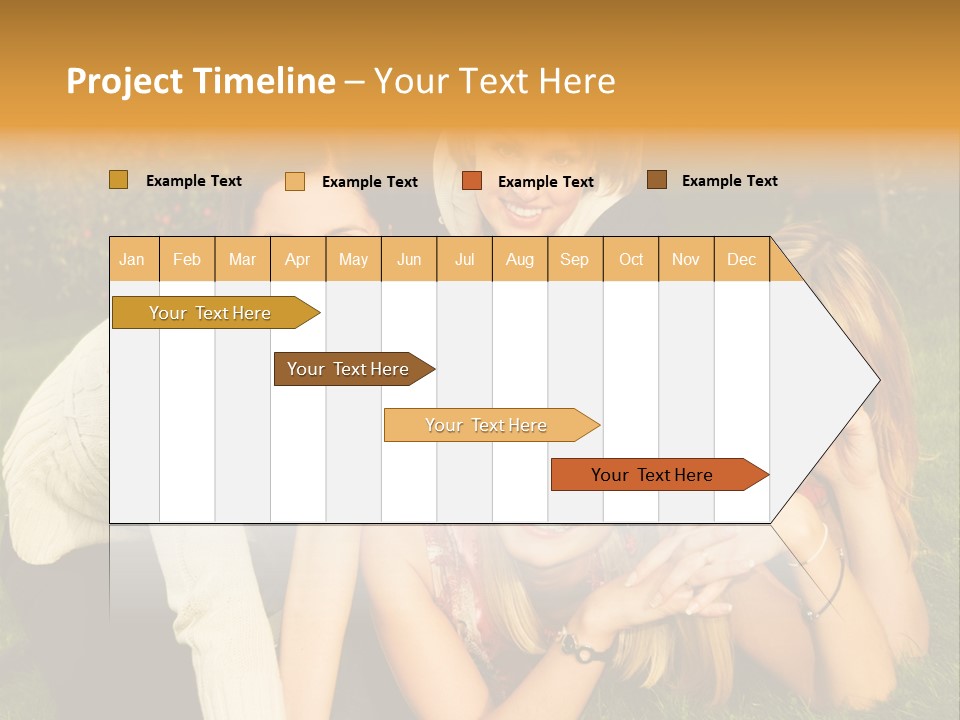 Project Timeline – Your Text Here

Example Text
Example Text
Example Text
Example Text

| Jan | Feb | Mar | Apr | May | Jun | Jul | Aug | Sep | Oct | Nov | Dec |
|---|---|---|---|---|---|---|---|---|---|---|---|

Your Text Here

Your Text Here

Your Text Here

Your Text Here